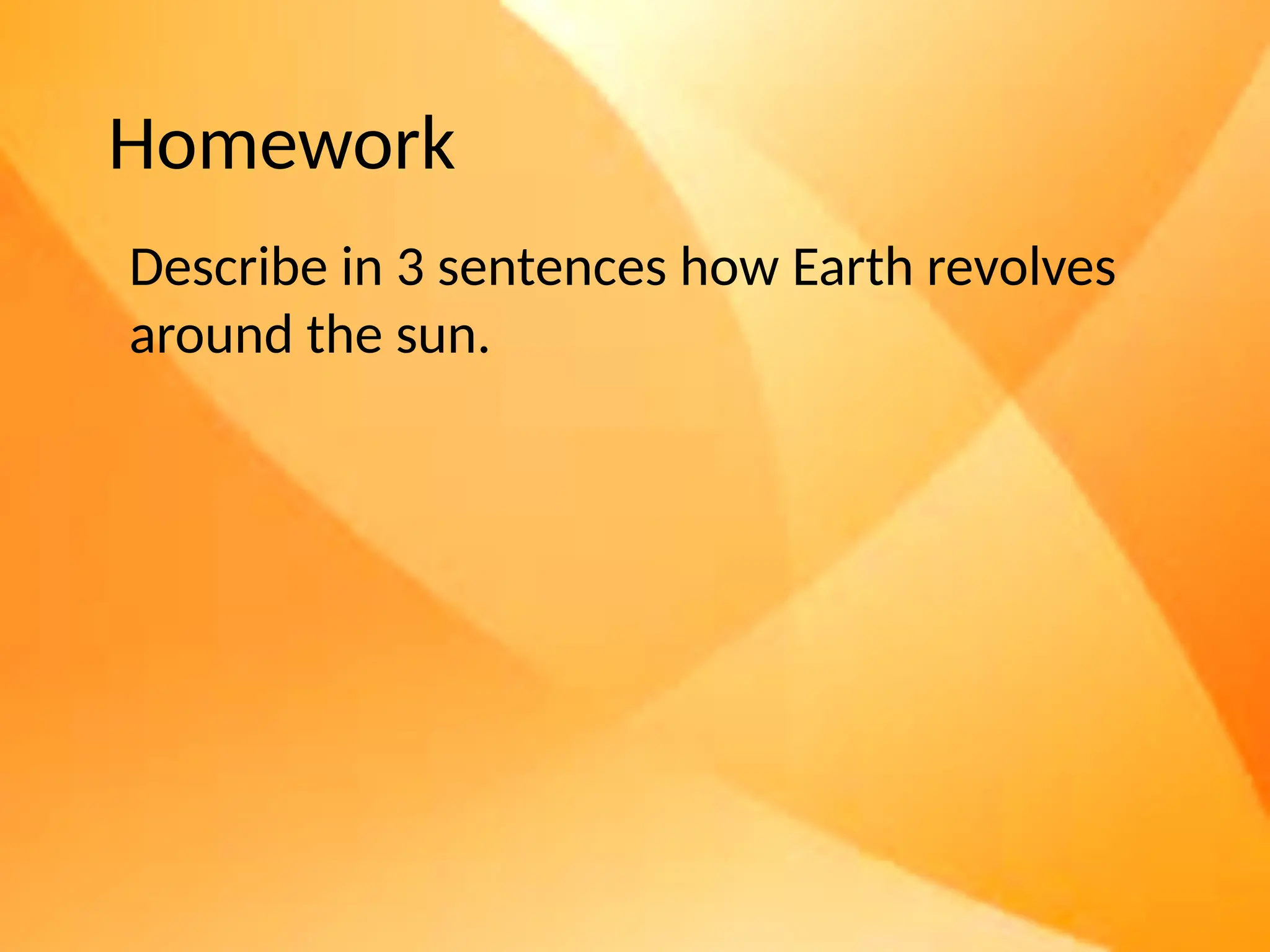 Homework

Describe in 3 sentences how Earth revolves around the sun.